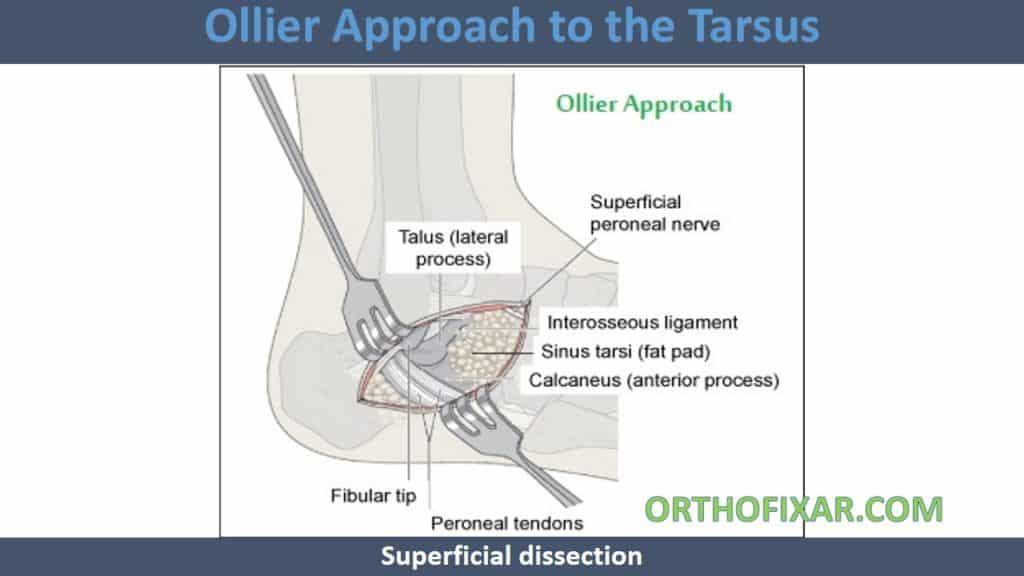 Ollier Approach to the Tarsus

Ollier Approach

Superficial peroneal nerve

Talus (lateral process)

Interosseous ligament

Sinus tarsi (fat pad)

Calcaneus (anterior process)

Fibular tip

Peroneal tendons

ORTHOFIXAR.COM

Superficial dissection